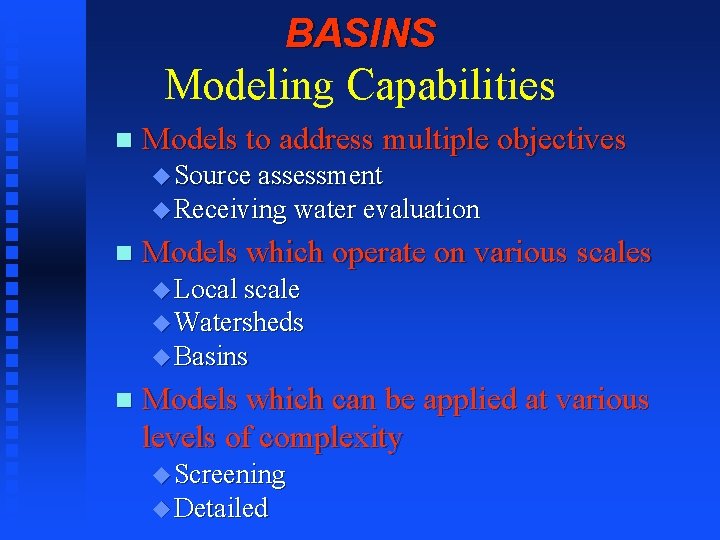 BASINS
Modeling Capabilities

Models to address multiple objectives
Source assessment
Receiving water evaluation

Models which operate on various scales
Local scale
Watersheds
Basins

Models which can be applied at various levels of complexity
Screening
Detailed